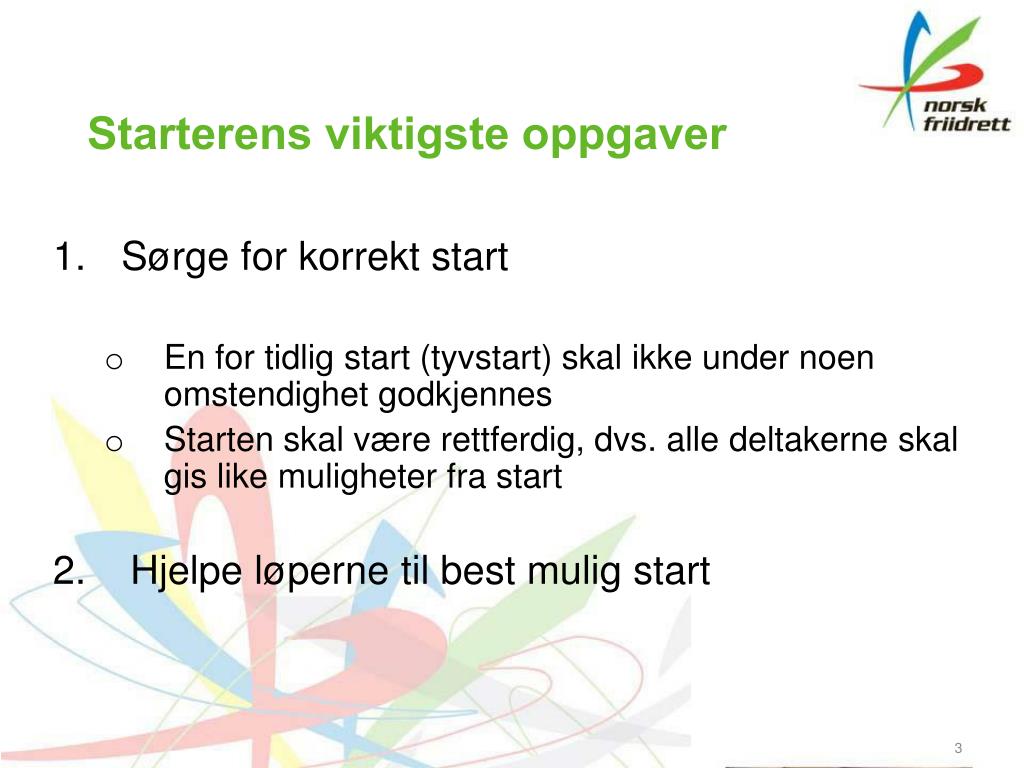 norsk friidrett

Starterens viktigste oppgaver

1. Sørge for korrekt start

o En for tidlig start (tyvstart) skal ikke under noen omstendighet godkjennes
o Starten skal være rettferdig, dvs. alle deltakerne skal gis like muligheter fra start

2. Hjelpe løperne til best mulig start

3